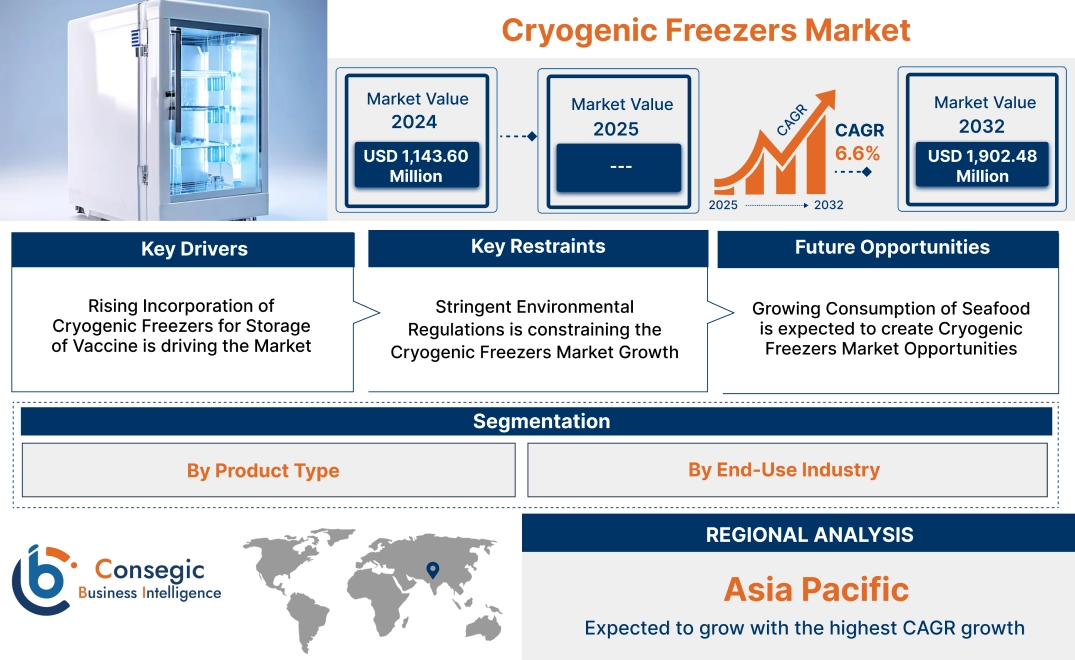 Cryogenic Freezers Market

Market Value
2024
USD 1,143.60 Million

Market Value
2025
---

CAGR
CAGR
6.6%
2025 2032

Market Value
2032
USD 1,902.48 Million

Key Drivers
Rising Incorporation of Cryogenic Freezers for Storage of Vaccine is driving the Market

Key Restraints
Stringent Environmental Regulations is constraining the Cryogenic Freezers Market Growth

Future Opportunities
Growing Consumption of Seafood is expected to create Cryogenic Freezers Market Opportunities

Segmentation
By Product Type
By End-Use Industry

Consegic
Business Intelligence

REGIONAL ANALYSIS
Asia Pacific
Expected to grow with the highest CAGR growth